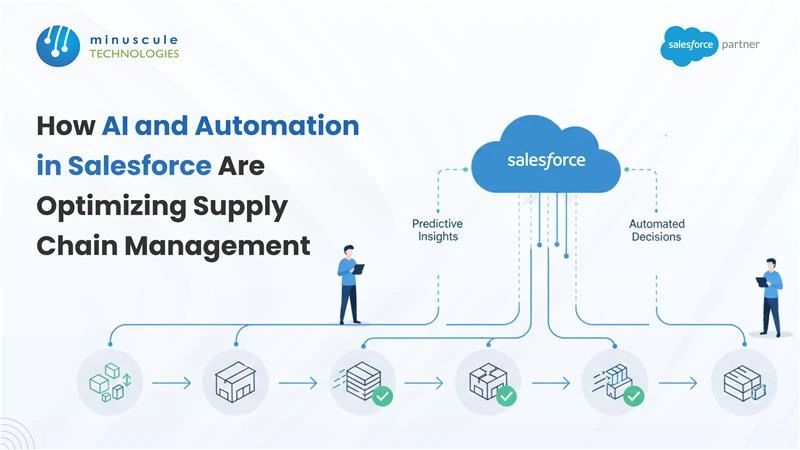 minuscule TECHNOLOGIES

salesforce partner

How AI and Automation in Salesforce Are Optimizing Supply Chain Management

salesforce

Predictive Insights

Automated Decisions